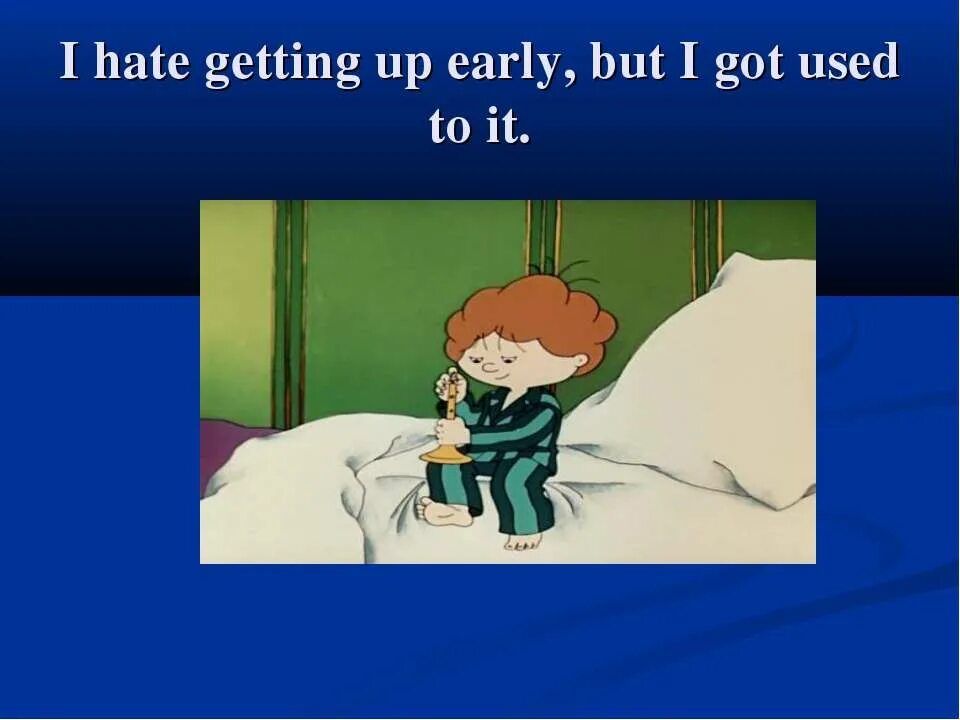 I hate getting up early, but I got used to it.